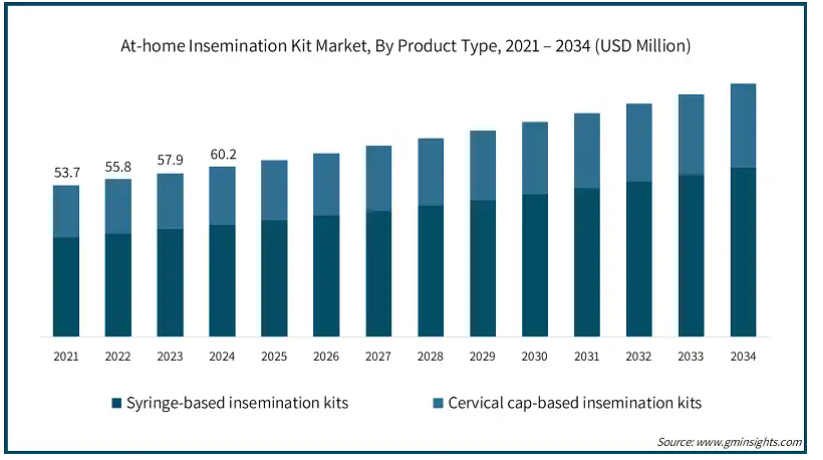 At-home Insemination Kit Market, By Product Type, 2021 – 2034 (USD Million)

53.7
55.8
57.9
60.2

2021 2022 2023 2024 2025 2026 2027 2028 2029 2030 2031 2032 2033 2034

Syringe-based insemination kits
Cervical cap-based insemination kits

Source: www.gminsights.com